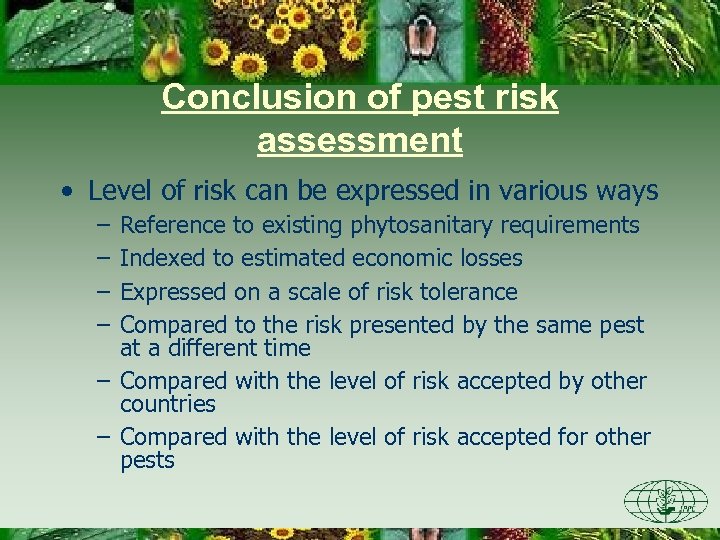 Conclusion of pest risk assessment

• Level of risk can be expressed in various ways
– Reference to existing phytosanitary requirements
– Indexed to estimated economic losses
– Expressed on a scale of risk tolerance
– Compared to the risk presented by the same pest at a different time
– Compared with the level of risk accepted by other countries
– Compared with the level of risk accepted for other pests

IPPC